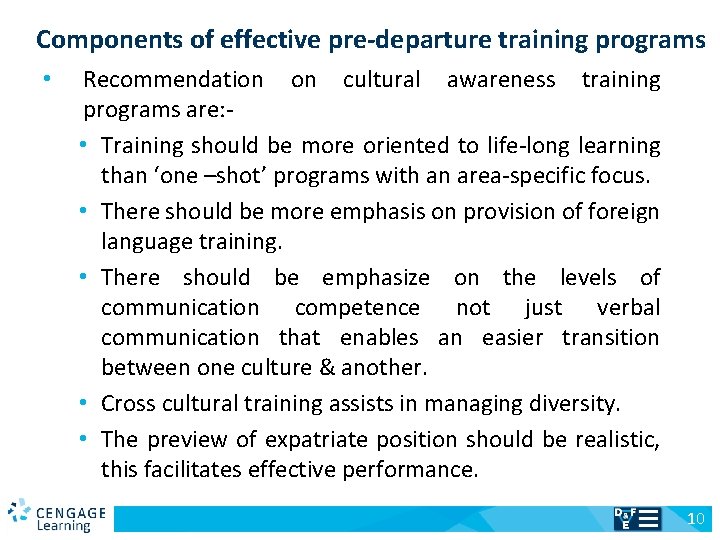 Components of effective pre-departure training programs

• Recommendation on cultural awareness training programs are:-

• Training should be more oriented to life-long learning than ‘one –shot’ programs with an area-specific focus.

• There should be more emphasis on provision of foreign language training.

• There should be emphasize on the levels of communication competence not just verbal communication that enables an easier transition between one culture & another.

• Cross cultural training assists in managing diversity.

• The preview of expatriate position should be realistic, this facilitates effective performance.

CENGAGE Learning

D&F E

10